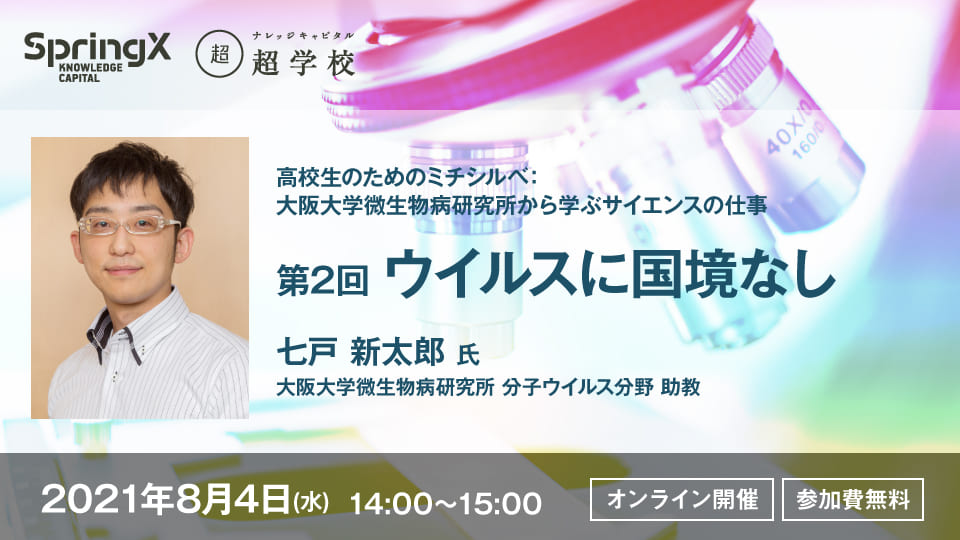 SpringX KNOWLEDGE CAPITAL

超 ナレッジキャピタル 超学校

40X/0 160/0

高校生のためのミチシルベ：
大阪大学微生物病研究所から学ぶサイエンスの仕事

第2回 ウイルスに国境なし

七戸 新太郎 氏
大阪大学微生物病研究所 分子ウイルス分野 助教

2021年8月4日(水) 14:00～15:00

オンライン開催

参加費無料